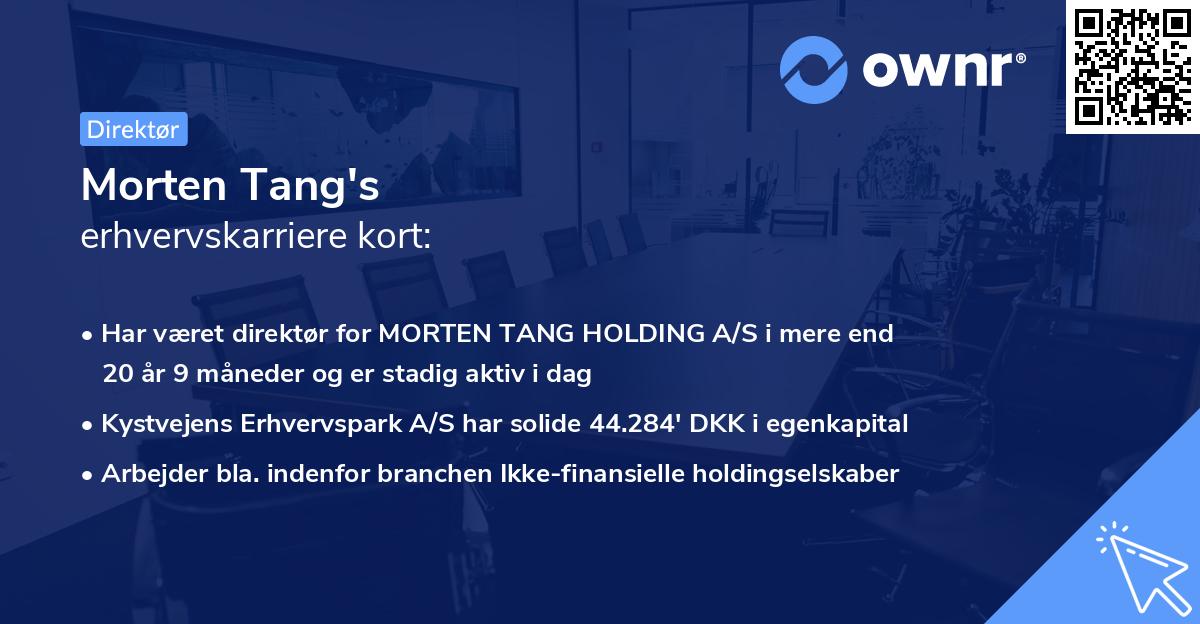 ownr®

Direktør

Morten Tang's
erhvervskarriere kort:

• Har været direktør for MORTEN TANG HOLDING A/S i mere end 20 år 9 måneder og er stadig aktiv i dag
• Kystvejens Erhvervspark A/S har solide 44.284' DKK i egenkapital
• Arbejder bla. indenfor branchen Ikke-finansielle holdingselskaber